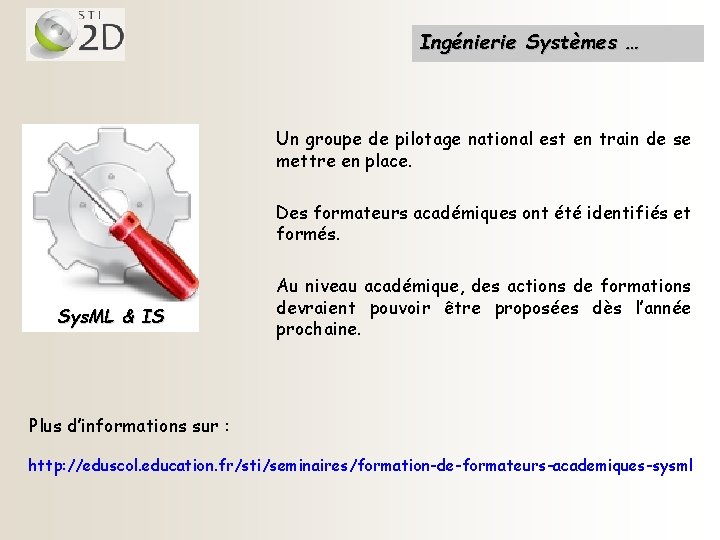 STI
2D

Ingénierie Systèmes …

SysML & IS

Un groupe de pilotage national est en train de se mettre en place.

Des formateurs académiques ont été identifiés et formés.

Au niveau académique, des actions de formations devraient pouvoir être proposées dès l'année prochaine.

Plus d'informations sur :

http://eduscol.education.fr/sti/seminaires/formation-de-formateurs-academiques-sysml